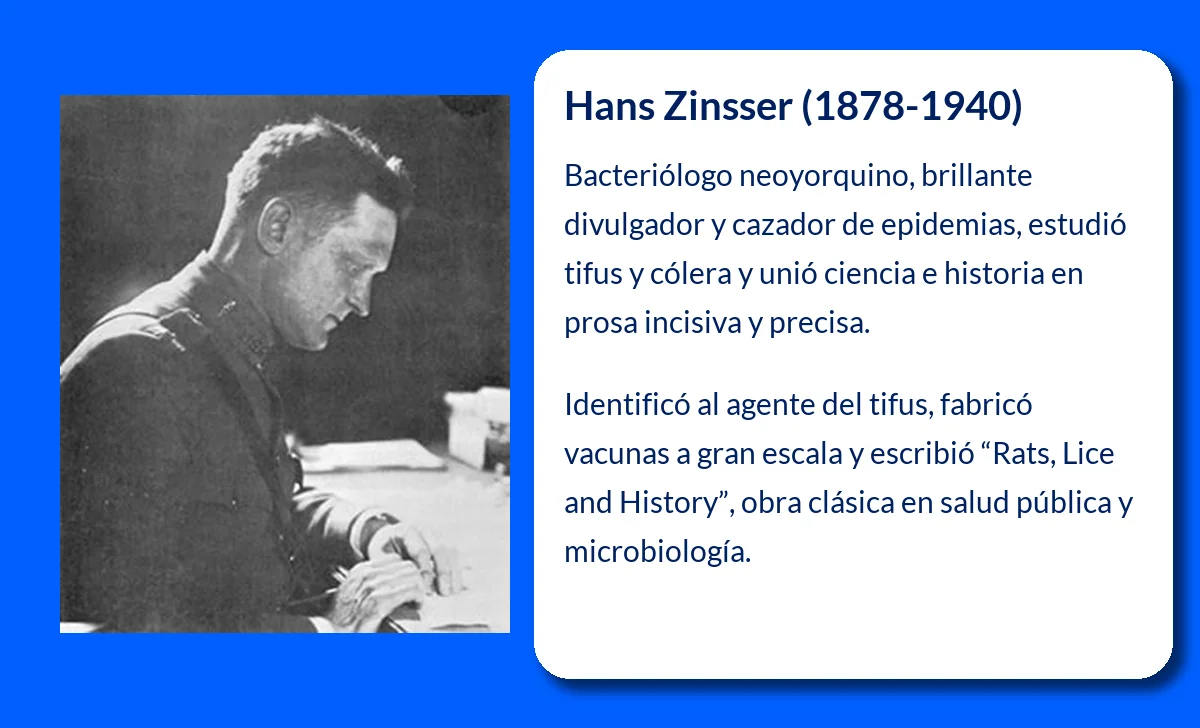 Hans Zinsser (1878-1940)

Bacteriólogo neoyorquino, brillante divulgador y cazador de epidemias, estudió tifus y cólera y unió ciencia e historia en prosa incisiva y precisa.

Identificó al agente del tifus, fabricó vacunas a gran escala y escribió “Rats, Lice and History”, obra clásica en salud pública y microbiología.